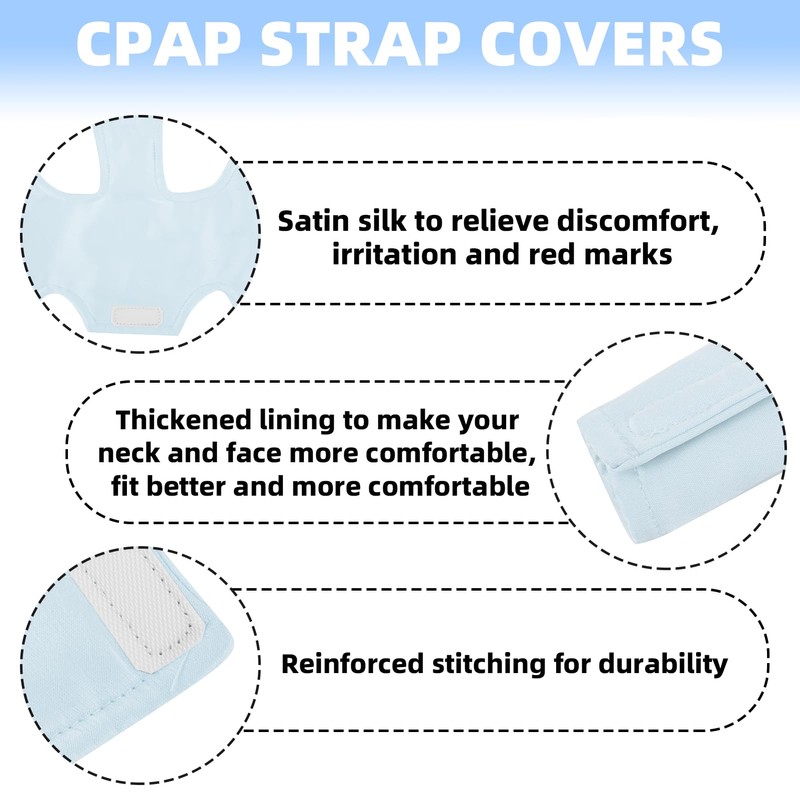 CPAP STRAP COVERS

Satin silk to relieve discomfort, irritation and red marks

Thickened lining to make your neck and face more comfortable, fit better and more comfortable

Reinforced stitching for durability